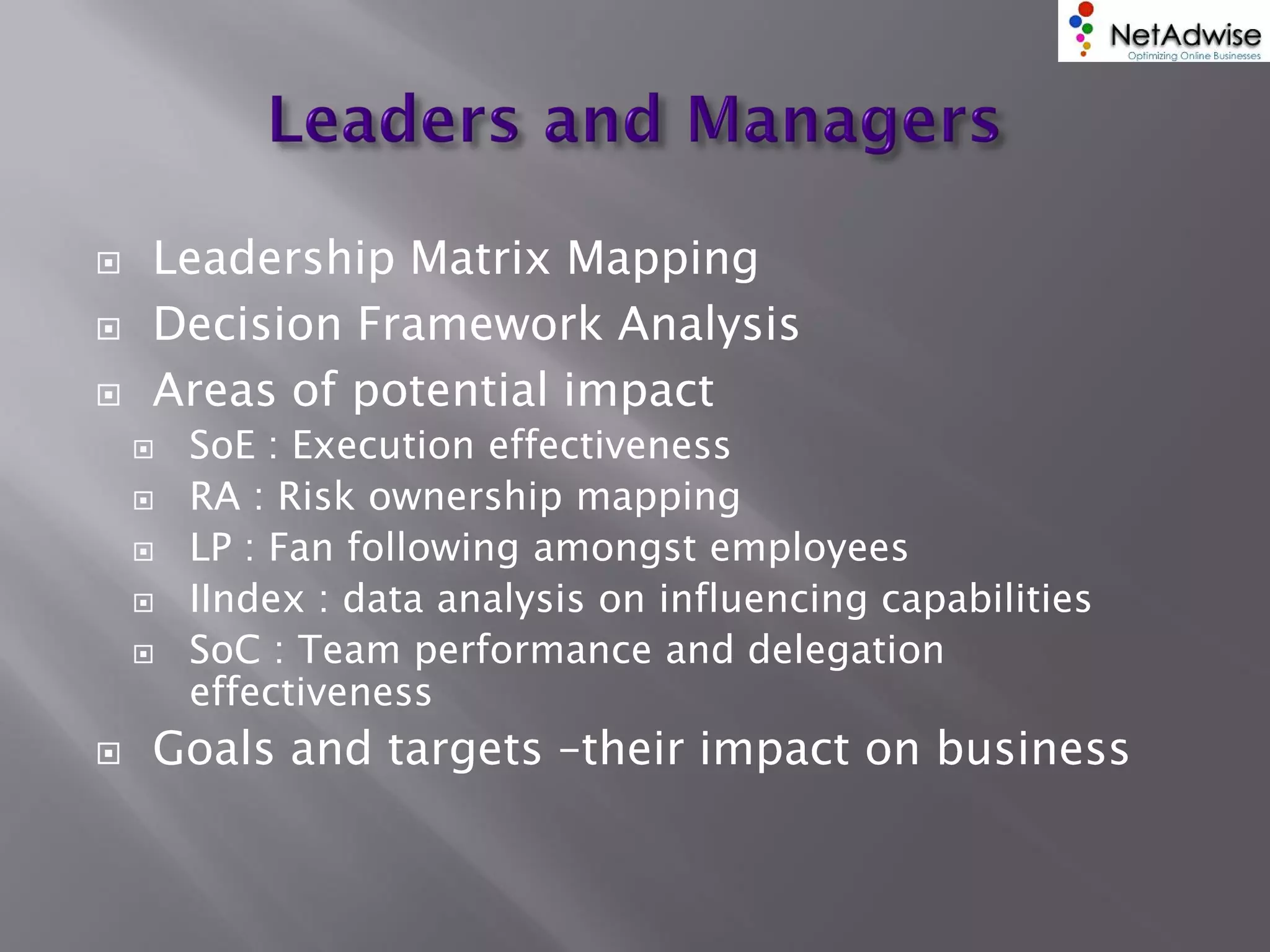 NetAdwise
Optimizing Online Businesses

Leaders and Managers

Leadership Matrix Mapping
Decision Framework Analysis
Areas of potential impact
SoE : Execution effectiveness
RA : Risk ownership mapping
LP : Fan following amongst employees
IIndex : data analysis on influencing capabilities
SoC : Team performance and delegation effectiveness
Goals and targets –their impact on business